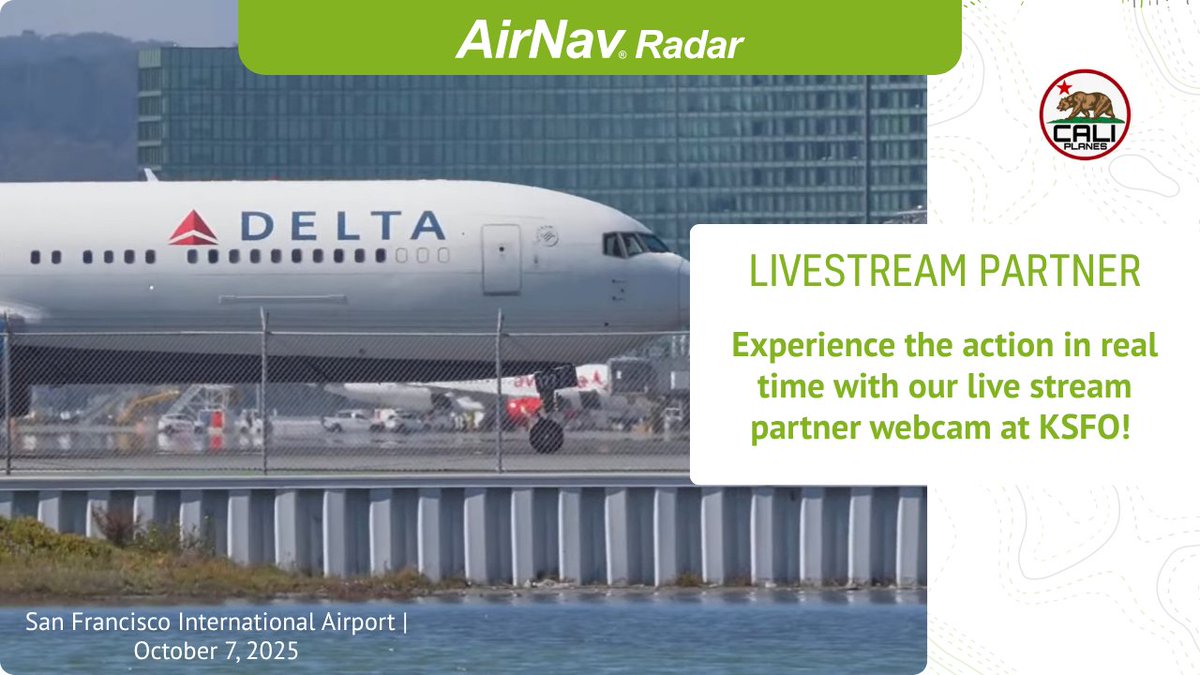 AirNav® Radar

CALI PLANES

DELTA

LIVESTREAM PARTNER

Experience the action in real time with our live stream partner webcam at KSFO!

San Francisco International Airport | October 7, 2025